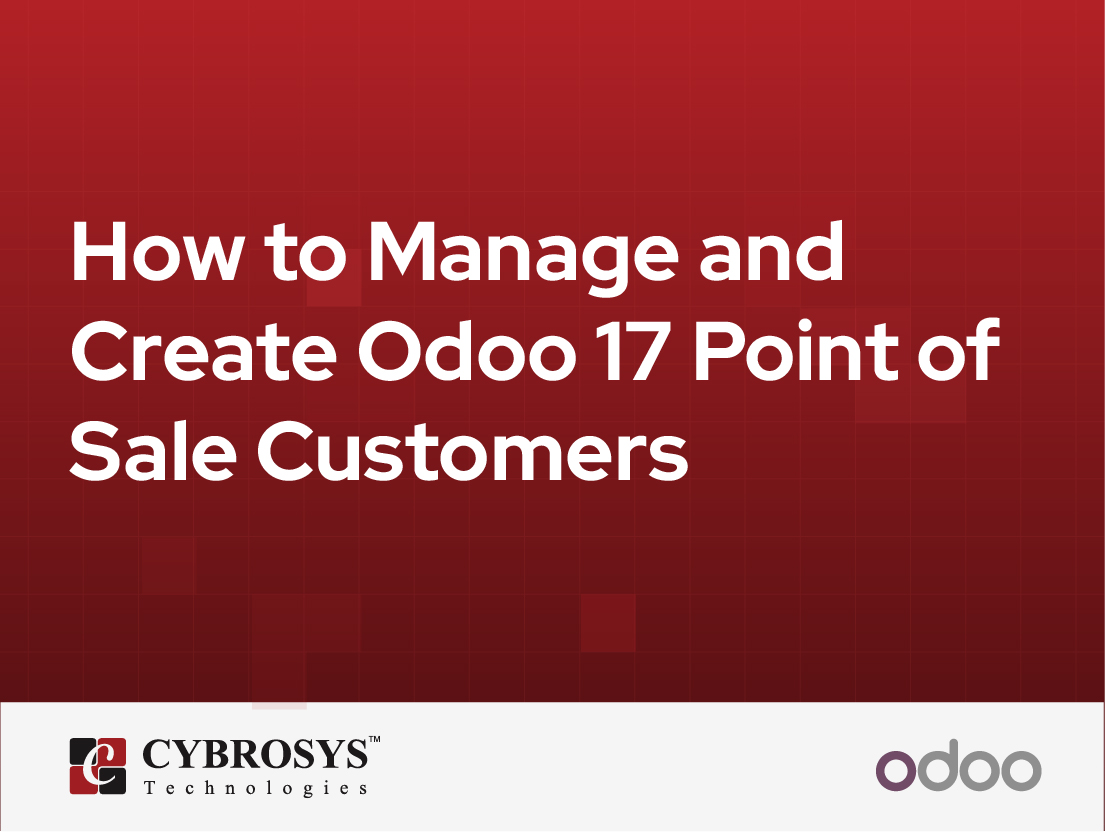 How to Manage and Create Odoo 17 Point of Sale Customers

CYBROSYS™
Technologies

odoo